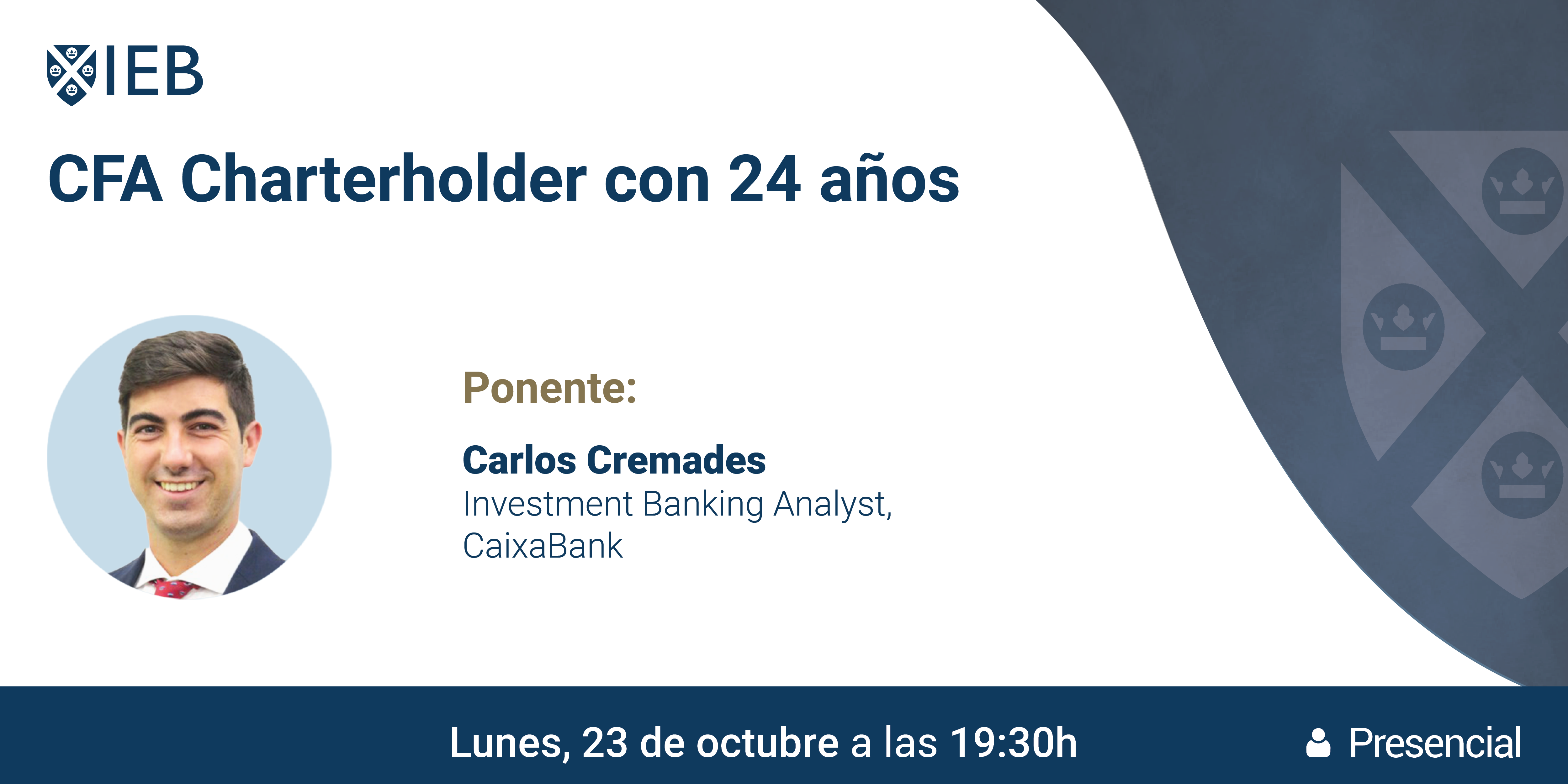 IEB

CFA Charterholder con 24 años

Ponente:

Carlos Cremades
Investment Banking Analyst, CaixaBank

Lunes, 23 de octubre a las 19:30h

Presencial